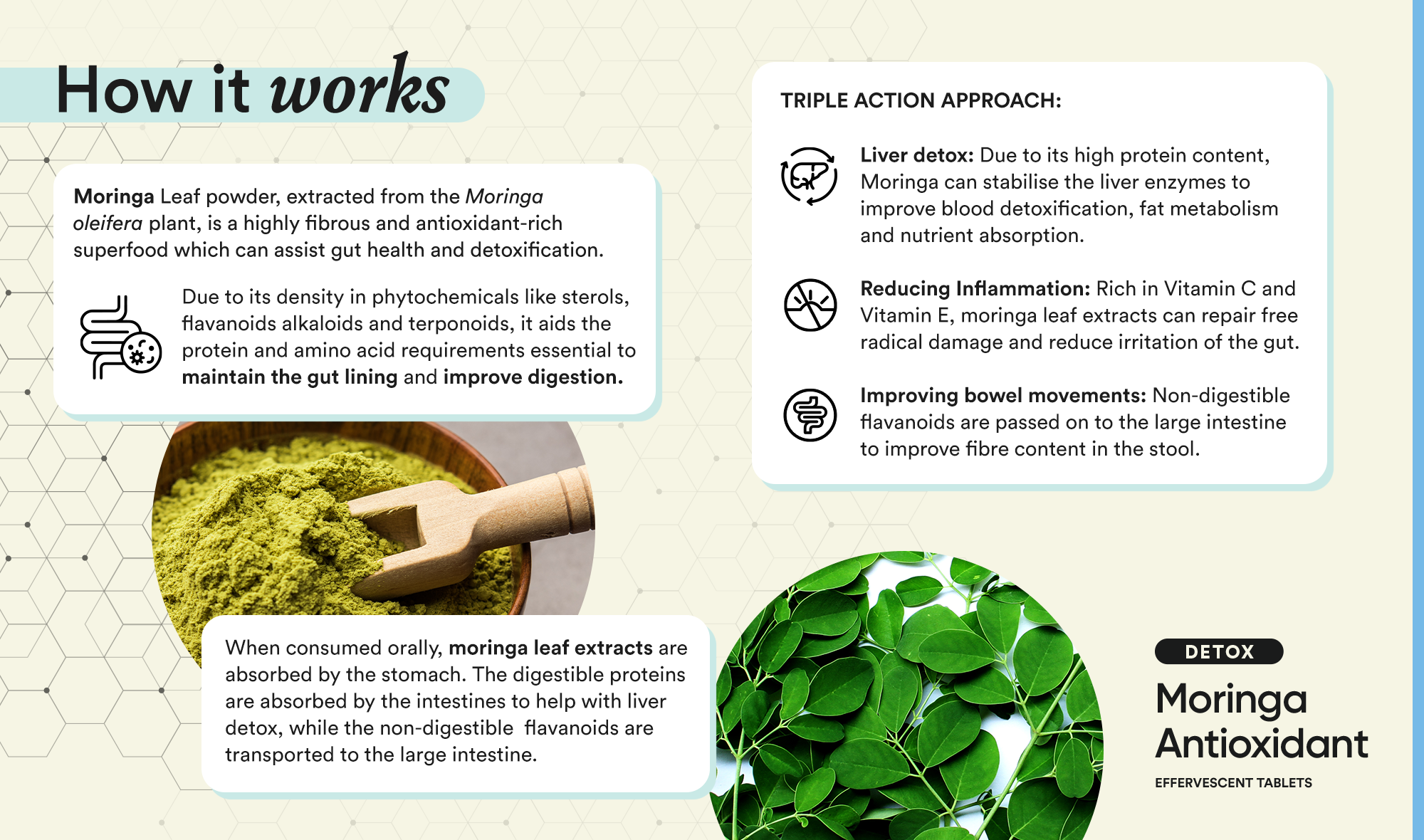 How it works

Moringa Leaf powder, extracted from the Moringa oleifera plant, is a highly fibrous and antioxidant-rich superfood which can assist gut health and detoxification.

Due to its density in phytochemicals like sterols, flavanoids alkaloids and terponoids, it aids the protein and amino acid requirements essential to maintain the gut lining and improve digestion.

When consumed orally, moringa leaf extracts are absorbed by the stomach. The digestible proteins are absorbed by the intestines to help with liver detox, while the non-digestible flavanoids are transported to the large intestine.

TRIPLE ACTION APPROACH:

Liver detox: Due to its high protein content, Moringa can stabilise the liver enzymes to improve blood detoxification, fat metabolism and nutrient absorption.

Reducing Inflammation: Rich in Vitamin C and Vitamin E, moringa leaf extracts can repair free radical damage and reduce irritation of the gut.

Improving bowel movements: Non-digestible flavanoids are passed on to the large intestine to improve fibre content in the stool.

DETOX

Moringa Antioxidant

EFFERVESCENT TABLETS